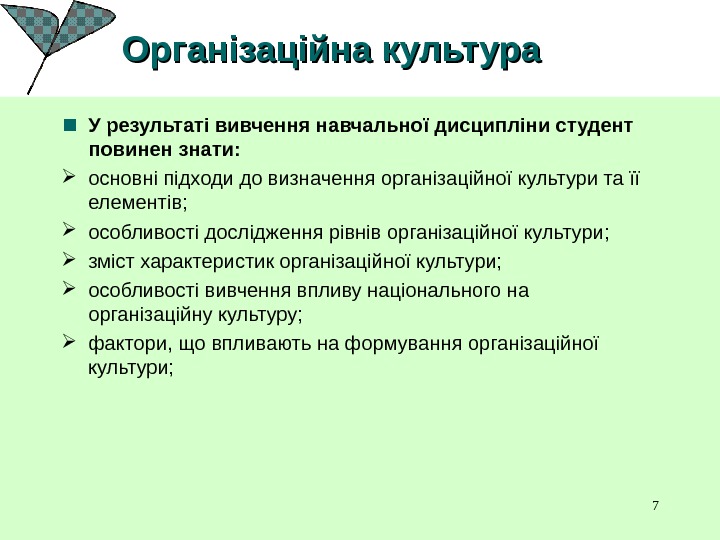 Організаційна культура

У результаті вивчення навчальної дисципліни студент повинен знати:

основні підходи до визначення організаційної культури та її елементів;

особливості дослідження рівнів організаційної культури;

зміст характеристик організаційної культури;

особливості вивчення впливу національного на організаційну культуру;

фактори, що впливають на формування організаційної культури;

7